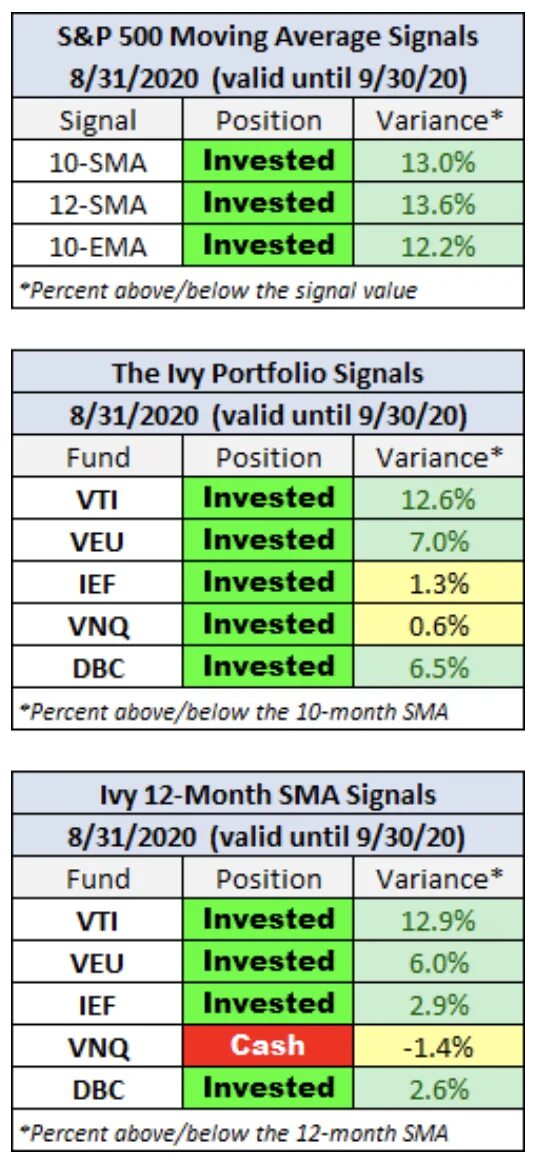 S&P 500 Moving Average Signals
8/31/2020 (valid until 9/30/20)

| Signal | Position | Variance* |
|---|---|---|
| 10-SMA | Invested | 13.0% |
| 12-SMA | Invested | 13.6% |
| 10-EMA | Invested | 12.2% |

*Percent above/below the signal value

The Ivy Portfolio Signals
8/31/2020 (valid until 9/30/20)

| Fund | Position | Variance* |
|---|---|---|
| VTI | Invested | 12.6% |
| VEU | Invested | 7.0% |
| IEF | Invested | 1.3% |
| VNQ | Invested | 0.6% |
| DBC | Invested | 6.5% |

*Percent above/below the 10-month SMA

Ivy 12-Month SMA Signals
8/31/2020 (valid until 9/30/20)

| Fund | Position | Variance* |
|---|---|---|
| VTI | Invested | 12.9% |
| VEU | Invested | 6.0% |
| IEF | Invested | 2.9% |
| VNQ | Cash | -1.4% |
| DBC | Invested | 2.6% |

*Percent above/below the 12-month SMA